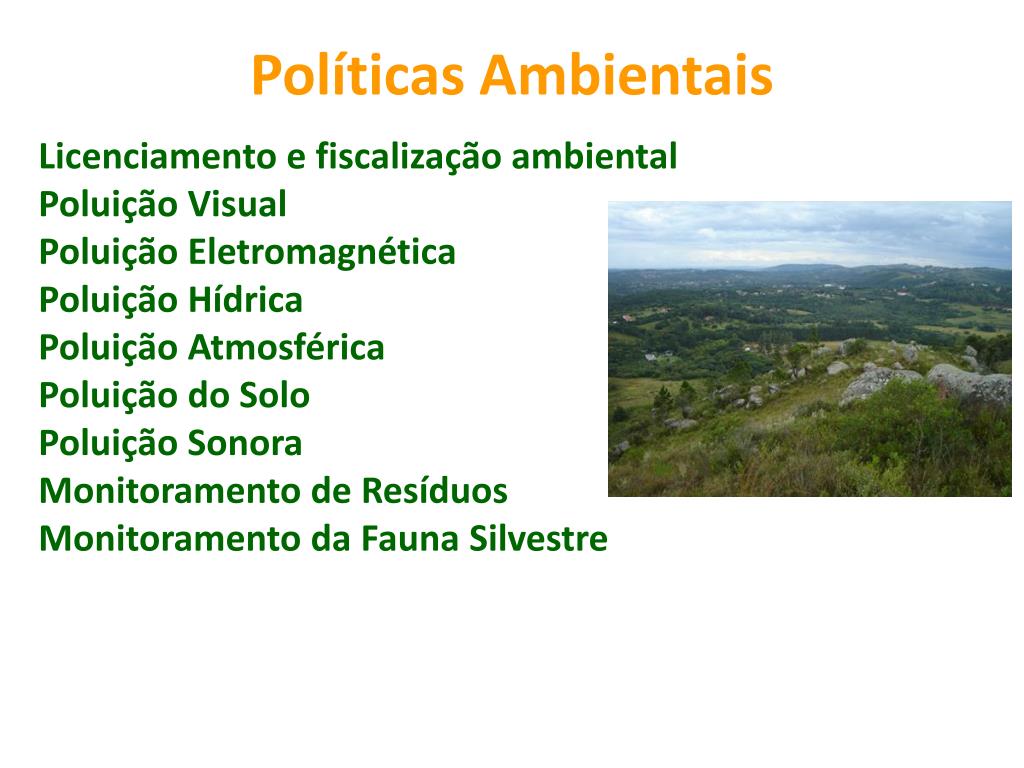 Políticas Ambientais

Licenciamento e fiscalização ambiental
Poluição Visual
Poluição Eletromagnética
Poluição Hídrica
Poluição Atmosférica
Poluição do Solo
Poluição Sonora
Monitoramento de Resíduos
Monitoramento da Fauna Silvestre